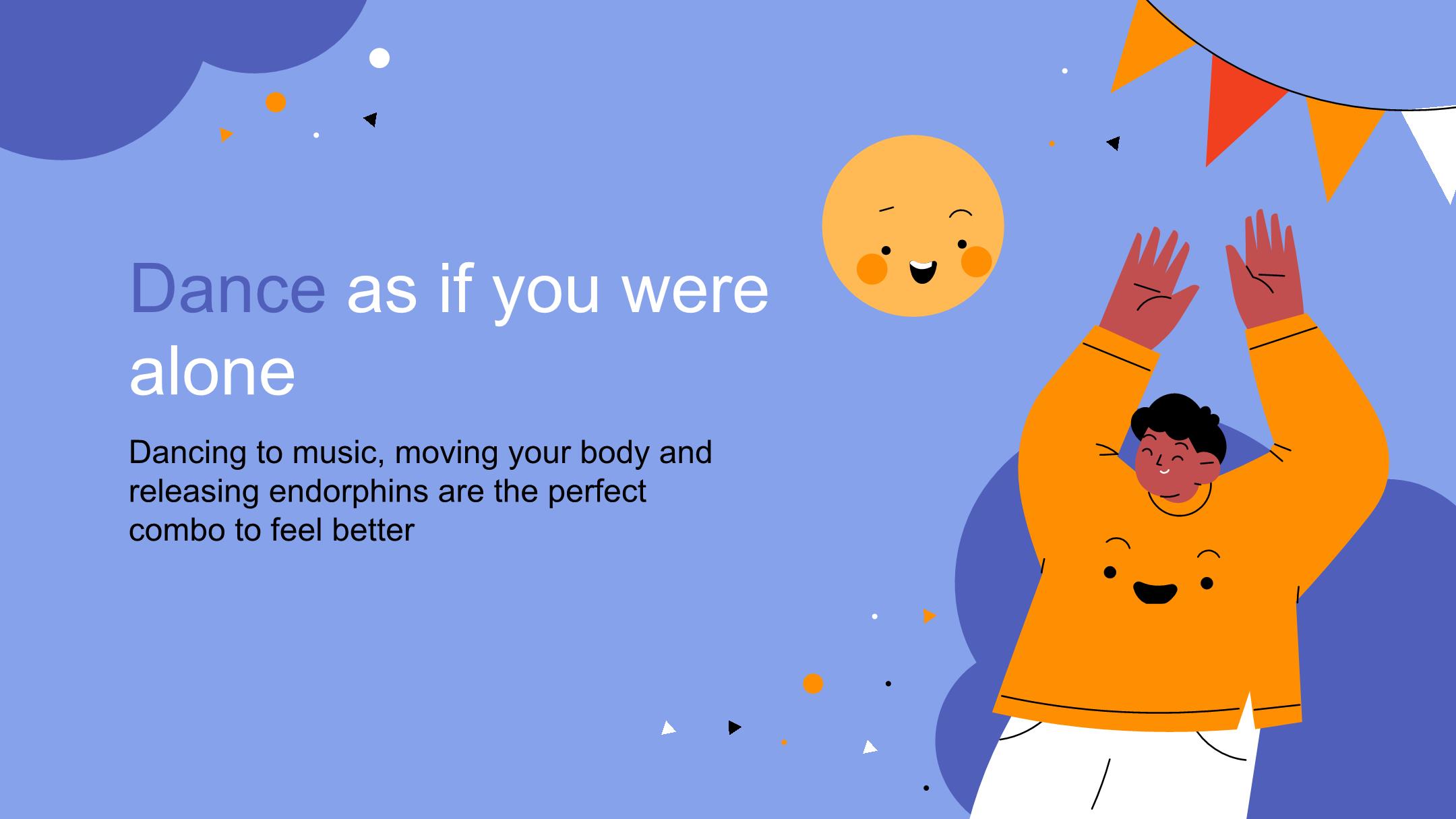 Dance as if you were alone

Dancing to music, moving your body and releasing endorphins are the perfect combo to feel better